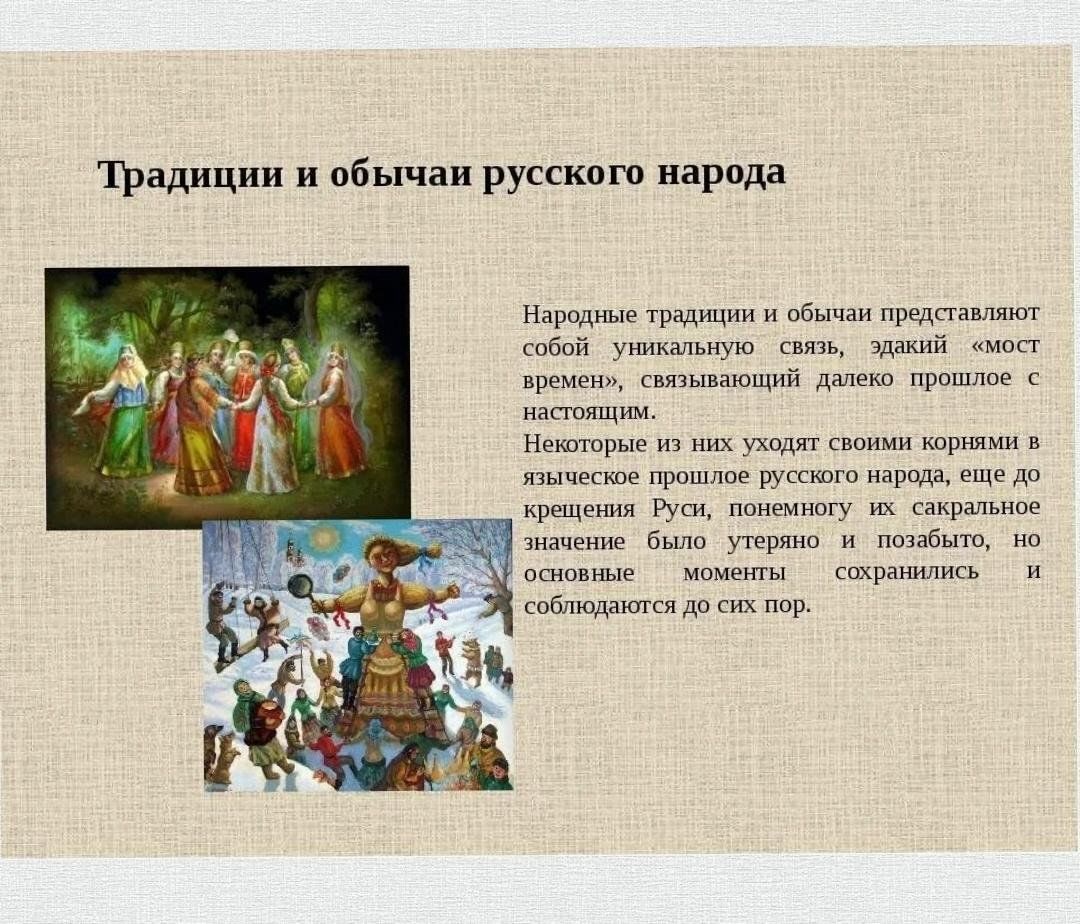 Традиции и обычаи русского народа

Народные традиции и обычаи представляют собой уникальную связь, эдакий «мост времен», связывающий далеко прошлое с настоящим.
Некоторые из них уходят своими корнями в языческое прошлое русского народа, еще до крещения Руси, понемногу их сакральное значение было утеряно и позабыто, но основные моменты сохранились и соблюдаются до сих пор.